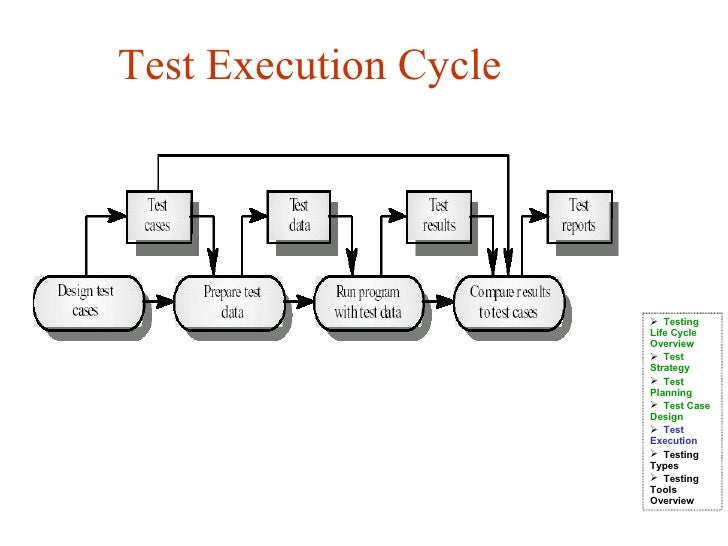 Test Execution Cycle

Test cases

Test data

Test results

Test reports

Design test cases

Prepare test data

Run program with test data

Compare results to test cases

➢ Testing Life Cycle Overview
➢ Test Strategy
➢ Test Planning
➢ Test Case Design
➢ Test Execution
➢ Testing Types
➢ Testing Tools Overview